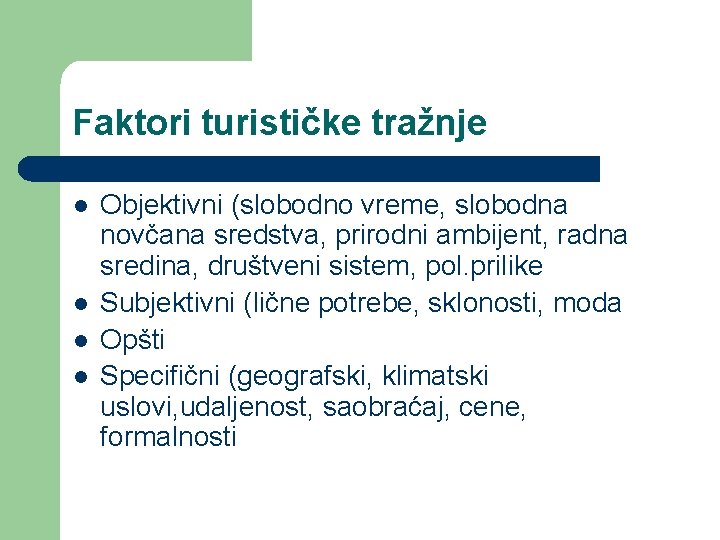 Faktori turističke tražnje

- Objektivni (slobodno vreme, slobodna novčana sredstva, prirodni ambijent, radna sredina, društveni sistem, pol.prilike
- Subjektivni (lične potrebe, sklonosti, moda
- Opšti
- Specifični (geografski, klimatski uslovi,udaljenost, saobraćaj, cene, formalnosti